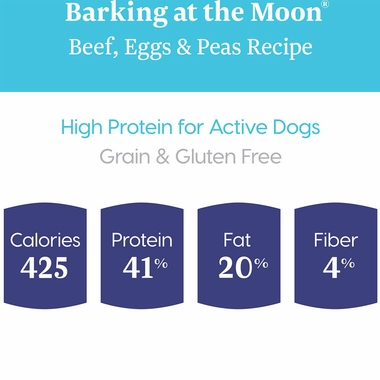 Barking at the Moon®
Beef, Eggs & Peas Recipe

High Protein for Active Dogs
Grain & Gluten Free

Calories
425

Protein
41%

Fat
20%

Fiber
4%